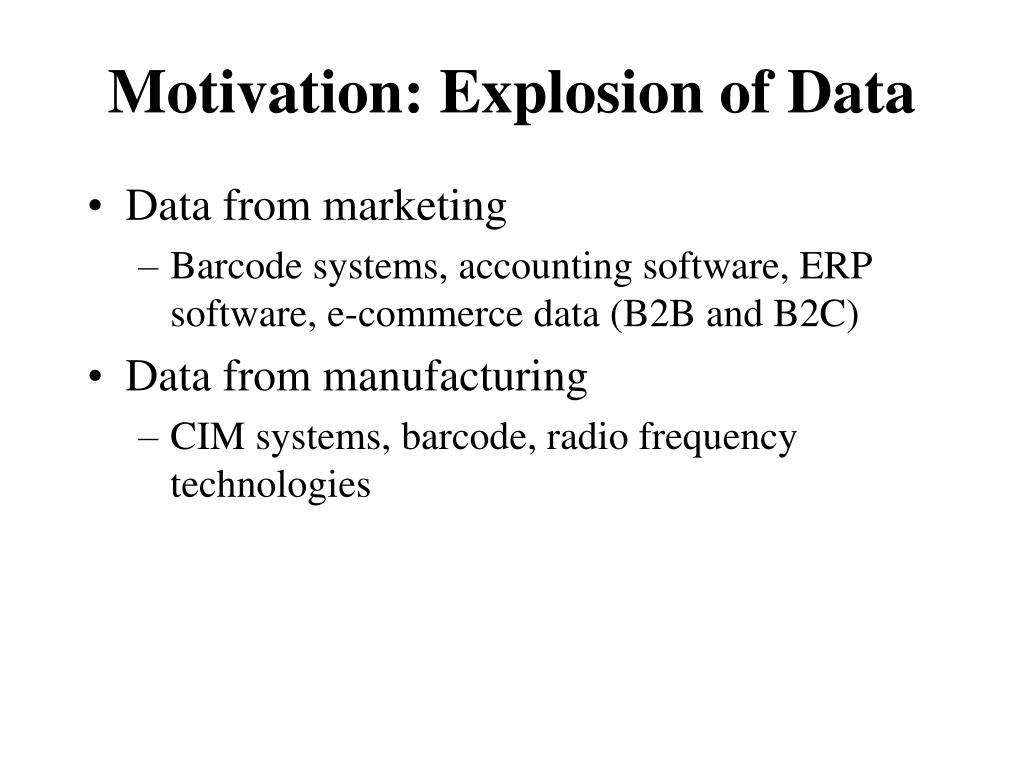 Motivation: Explosion of Data

• Data from marketing
  – Barcode systems, accounting software, ERP software, e-commerce data (B2B and B2C)
• Data from manufacturing
  – CIM systems, barcode, radio frequency technologies